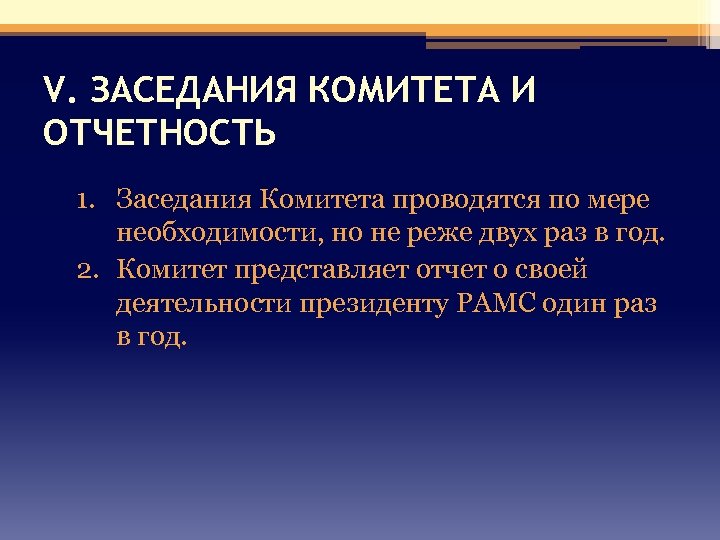 V. ЗАСЕДАНИЯ КОМИТЕТА И ОТЧЕТНОСТЬ

1. Заседания Комитета проводятся по мере необходимости, но не реже двух раз в год.
2. Комитет представляет отчет о своей деятельности президенту РАМС один раз в год.